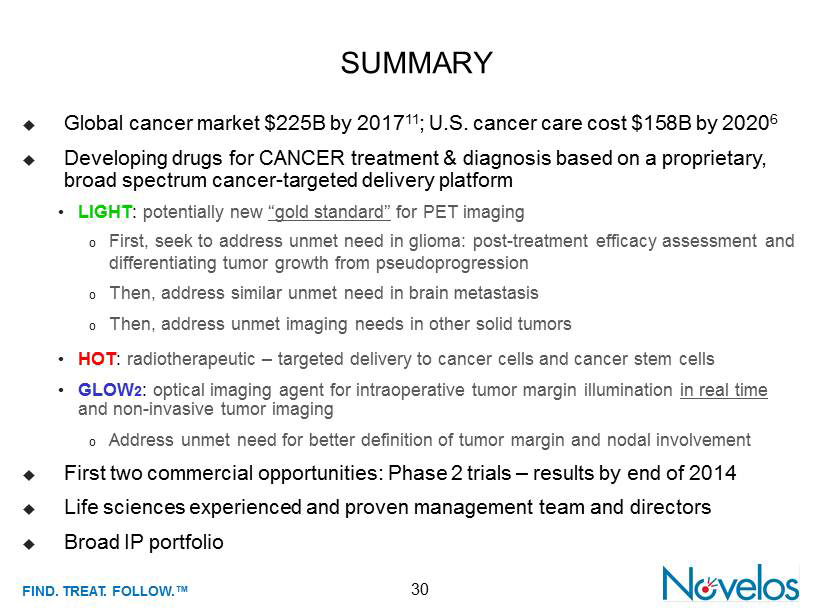 SUMMARY

◆ Global cancer market \$225B by 2017$^{11}$; U.S. cancer care cost \$158B by 2020$^{6}$

◆ Developing drugs for CANCER treatment & diagnosis based on a proprietary, broad spectrum cancer-targeted delivery platform

• LIGHT: potentially new "gold standard" for PET imaging

o First, seek to address unmet need in glioma: post-treatment efficacy assessment and differentiating tumor growth from pseudoprogression

o Then, address similar unmet need in brain metastasis

o Then, address unmet imaging needs in other solid tumors

• HOT: radiotherapeutic – targeted delivery to cancer cells and cancer stem cells

• GLOW2: optical imaging agent for intraoperative tumor margin illumination in real time and non-invasive tumor imaging

o Address unmet need for better definition of tumor margin and nodal involvement

◆ First two commercial opportunities: Phase 2 trials – results by end of 2014

◆ Life sciences experienced and proven management team and directors

◆ Broad IP portfolio

FIND. TREAT. FOLLOW.™

30

Novelos